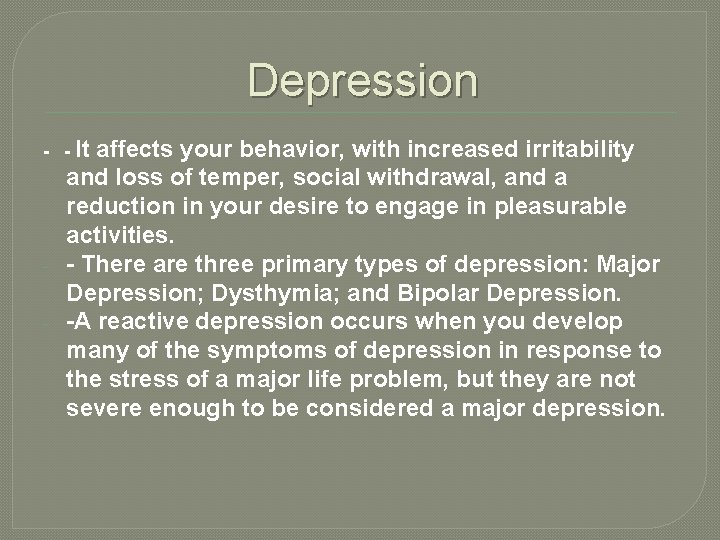 Depression

- - It affects your behavior, with increased irritability and loss of temper, social withdrawal, and a reduction in your desire to engage in pleasurable activities.
- There are three primary types of depression: Major Depression; Dysthymia; and Bipolar Depression.
-A reactive depression occurs when you develop many of the symptoms of depression in response to the stress of a major life problem, but they are not severe enough to be considered a major depression.